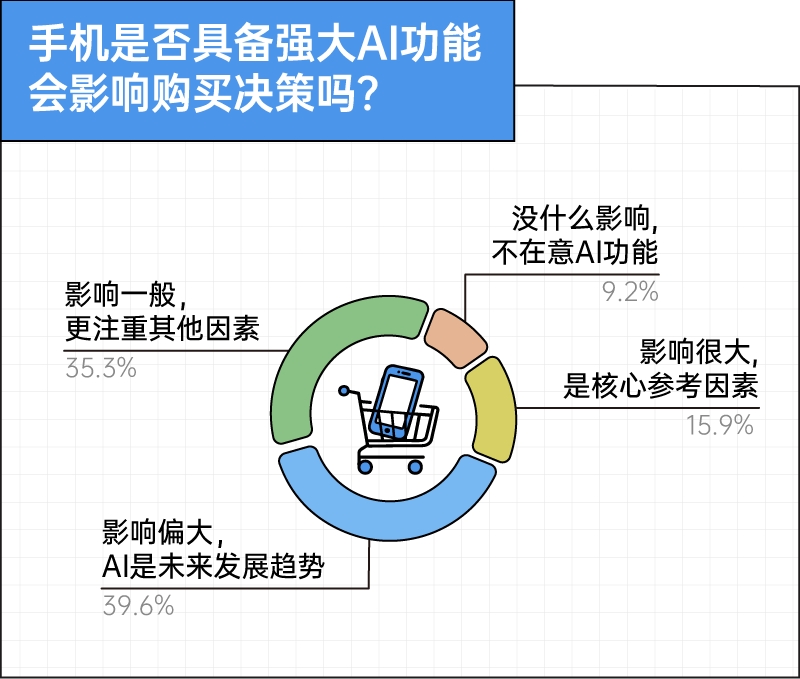 手机是否具备强大AI功能会影响购买决策吗？

没什么影响，不在意AI功能
9.2%

影响一般，更注重其他因素
35.3%

影响很大，是核心参考因素
15.9%

影响偏大，AI是未来发展趋势
39.6%